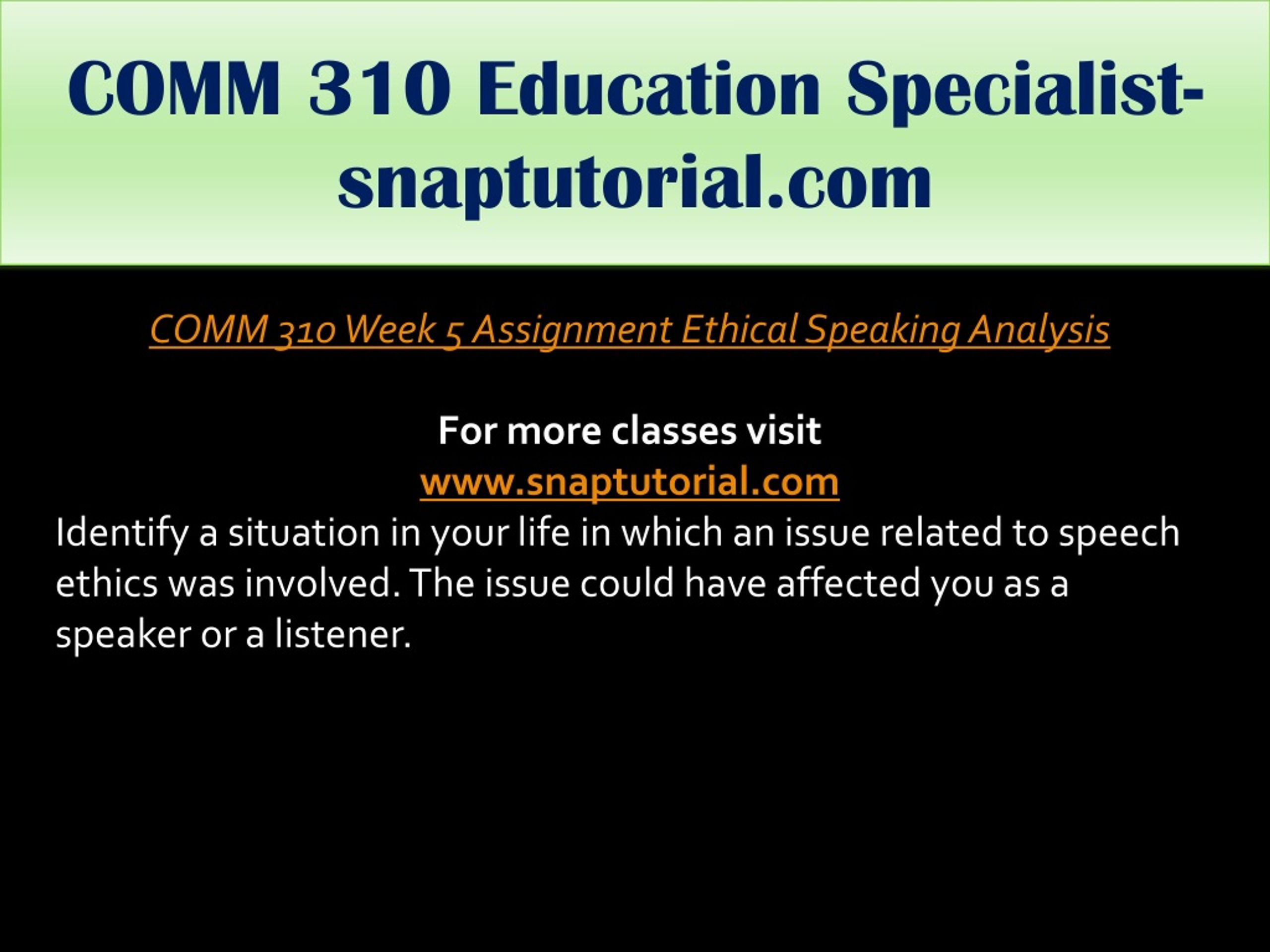 COMM 310 Education Specialist-snaptutorial.com

COMM 310 Week 5 Assignment Ethical Speaking Analysis

For more classes visit
www.snaptutorial.com

Identify a situation in your life in which an issue related to speech ethics was involved. The issue could have affected you as a speaker or a listener.